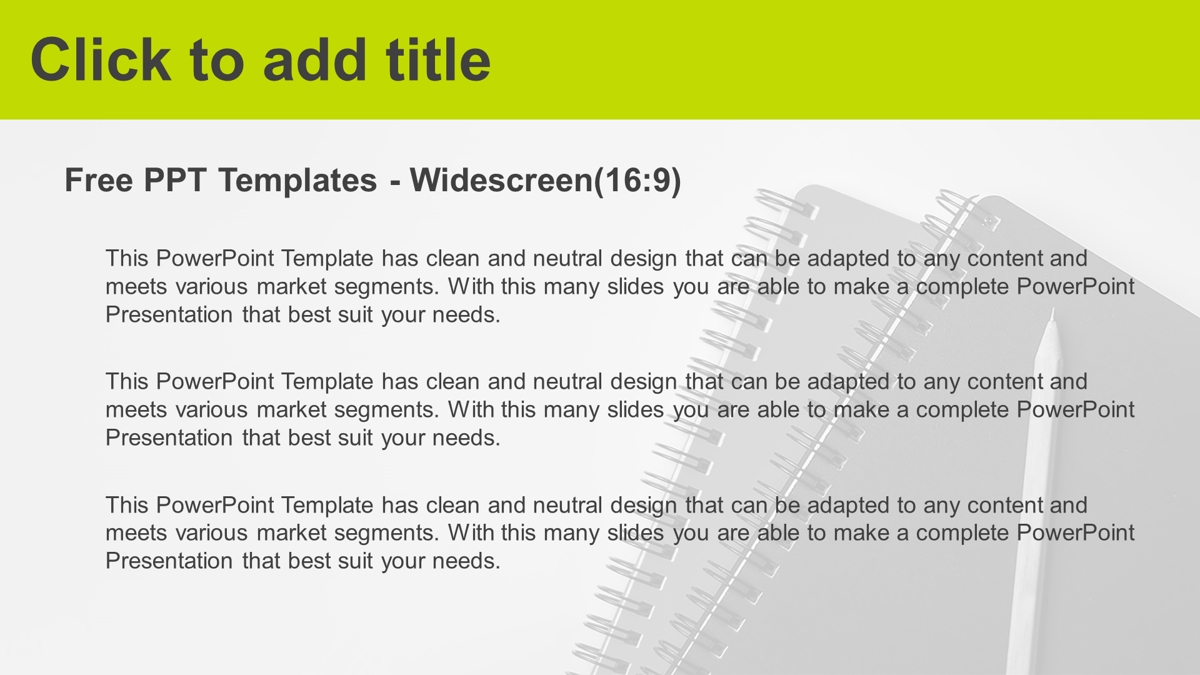 Click to add title

Free PPT Templates - Widescreen(16:9)

This PowerPoint Template has clean and neutral design that can be adapted to any content and meets various market segments. With this many slides you are able to make a complete PowerPoint Presentation that best suit your needs.

This PowerPoint Template has clean and neutral design that can be adapted to any content and meets various market segments. With this many slides you are able to make a complete PowerPoint Presentation that best suit your needs.

This PowerPoint Template has clean and neutral design that can be adapted to any content and meets various market segments. With this many slides you are able to make a complete PowerPoint Presentation that best suit your needs.